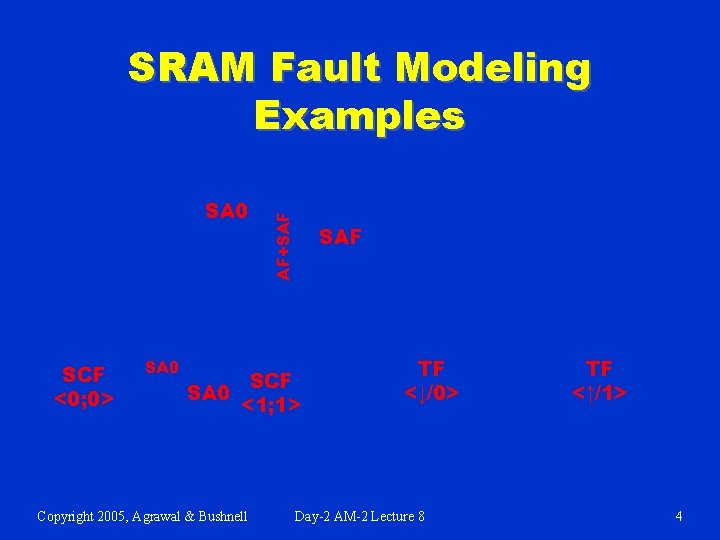 SRAM Fault Modeling Examples

SA0

AF+SAF

SAF

SCF <0;0>

SA0

SA0

SCF <1;1>

TF <↓/0>

TF <↑/1>

Copyright 2005, Agrawal & Bushnell

Day-2 AM-2 Lecture 8

4